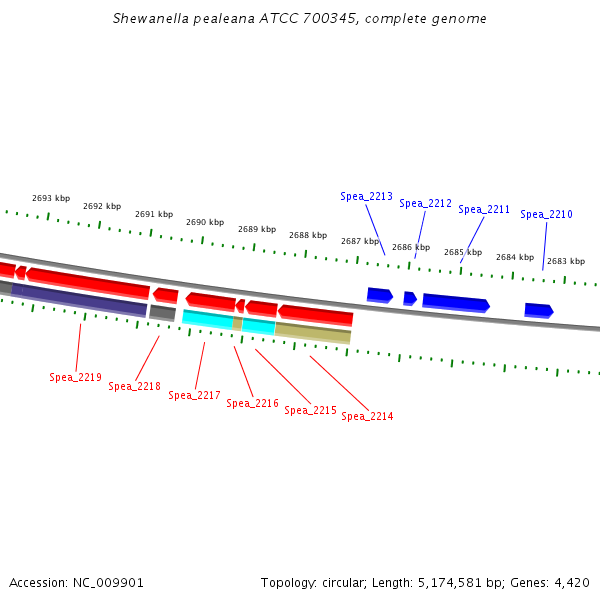 Shewanella pealeana ATCC 700345, complete genome

2693 kbp
2692 kbp
2691 kbp
2690 kbp
2689 kbp
2688 kbp
2687 kbp
2686 kbp
2685 kbp
2684 kbp
2683 kbp

Spea_2213
Spea_2212
Spea_2211
Spea_2210

Spea_2219
Spea_2218
Spea_2217
Spea_2216
Spea_2215
Spea_2214

Accession: NC_009901

Topology: circular; Length: 5,174,581 bp; Genes: 4,420